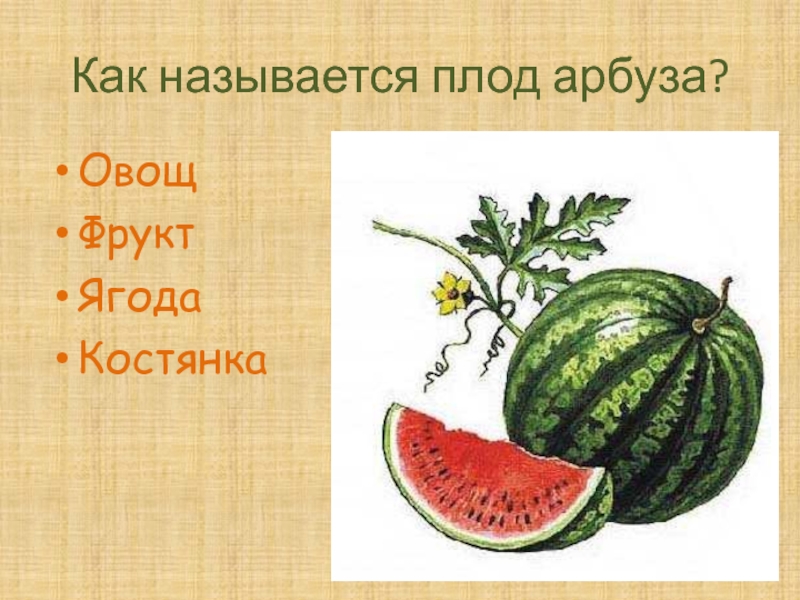 Как называется плод арбуза?

• Овощ
• Фрукт
• Ягода
• Костянка